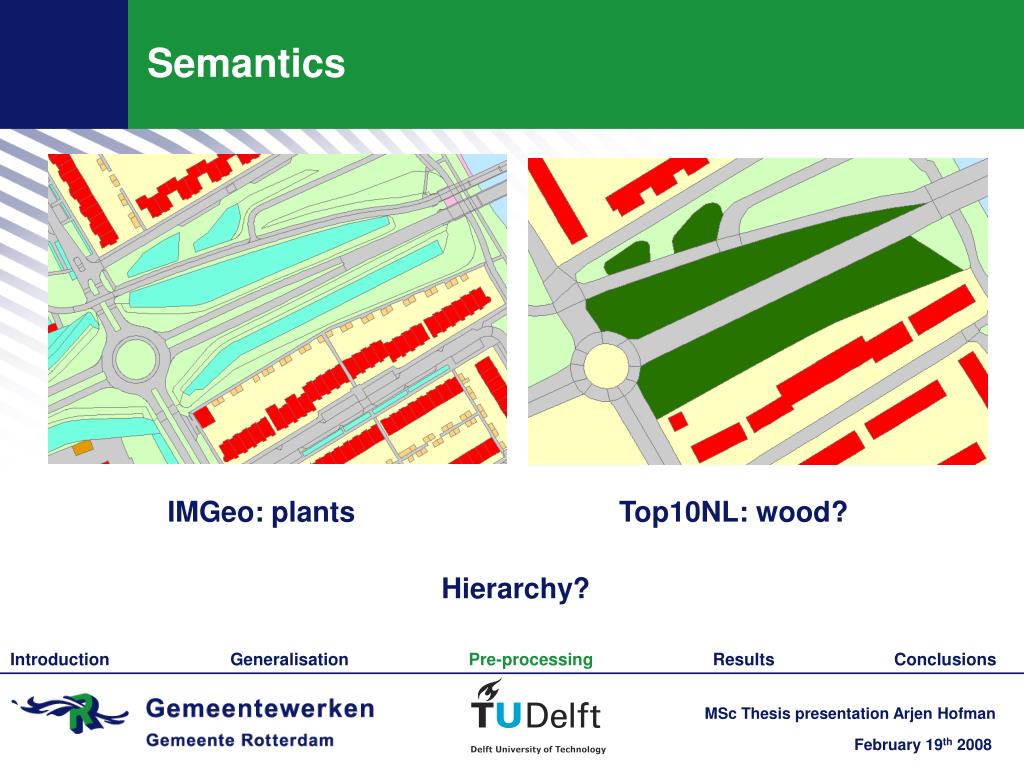 Semantics

IMGeo: plants

Top10NL: wood?

Hierarchy?

Introduction Generalisation Pre-processing Results Conclusions

Gemeentewerken
Gemeente Rotterdam

TUDelft
Delft University of Technology

MSc Thesis presentation Arjen Hofman

February 19$^{th}$ 2008